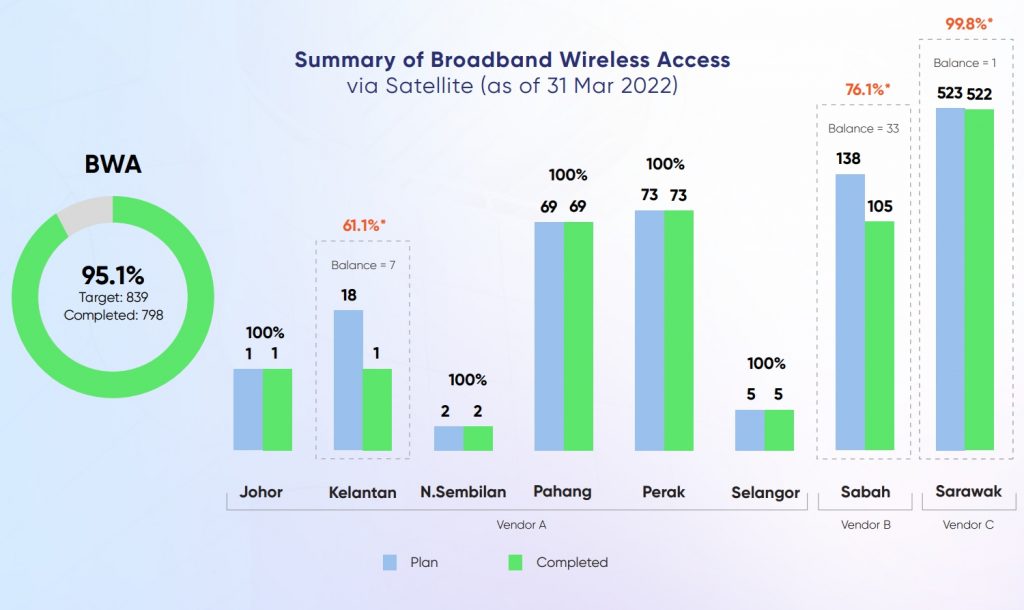 Summary of Broadband Wireless Access
via Satellite (as of 31 Mar 2022)

BWA

95.1%
Target: 839
Completed: 798

100%
1 1
Johor

61.1%*
Balance = 7
18
1
Kelantan

100%
2 2
N.Sembilan

100%
69 69
Pahang

100%
73 73
Perak

100%
5 5
Selangor

Vendor A

76.1%*
Balance = 33
138
105
Sabah

Vendor B

99.8%*
Balance = 1
523 522
Sarawak

Vendor C

Plan
Completed